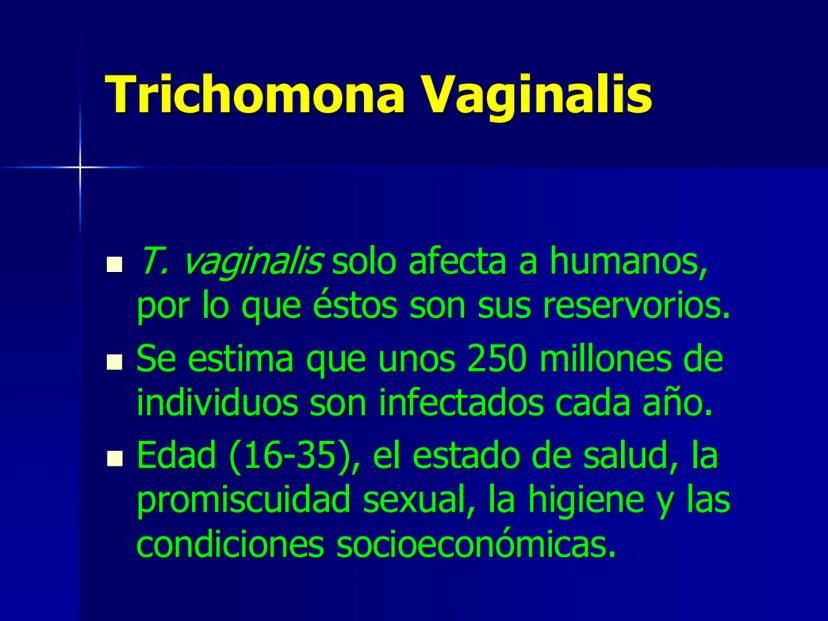 Trichomona Vaginalis

- T. vaginalis solo afecta a humanos, por lo que éstos son sus reservorios.
- Se estima que unos 250 millones de individuos son infectados cada año.
- Edad (16-35), el estado de salud, la promiscuidad sexual, la higiene y las condiciones socioeconómicas.